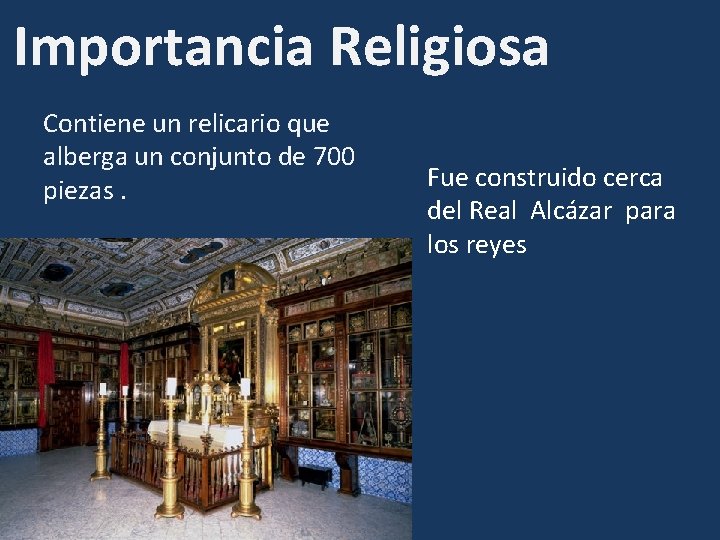 Importancia Religiosa

Contiene un relicario que alberga un conjunto de 700 piezas .

Fue construido cerca del Real  Alcázar  para los reyes